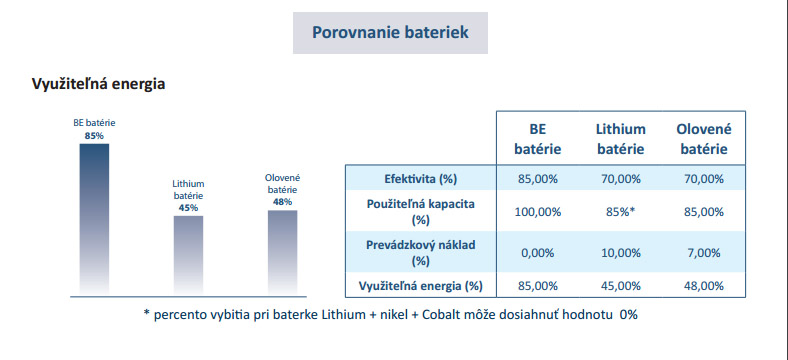 Porovnanie bateriek

Využiteľná energia

BE batérie
85%

Lithium batérie
45%

Olovené batérie
48%

| | BE batérie | Lithium batérie | Olovené batérie |
|---|---|---|---|
| Efektivita (%) | 85,00% | 70,00% | 70,00% |
| Použiteľná kapacita (%) | 100,00% | 85%* | 85,00% |
| Prevádzkový náklad (%) | 0,00% | 10,00% | 7,00% |
| Využiteľná energia (%) | 85,00% | 45,00% | 48,00% |

* percento vybitia pri baterke Lithium + nikel + Cobalt môže dosiahnuť hodnotu 0%